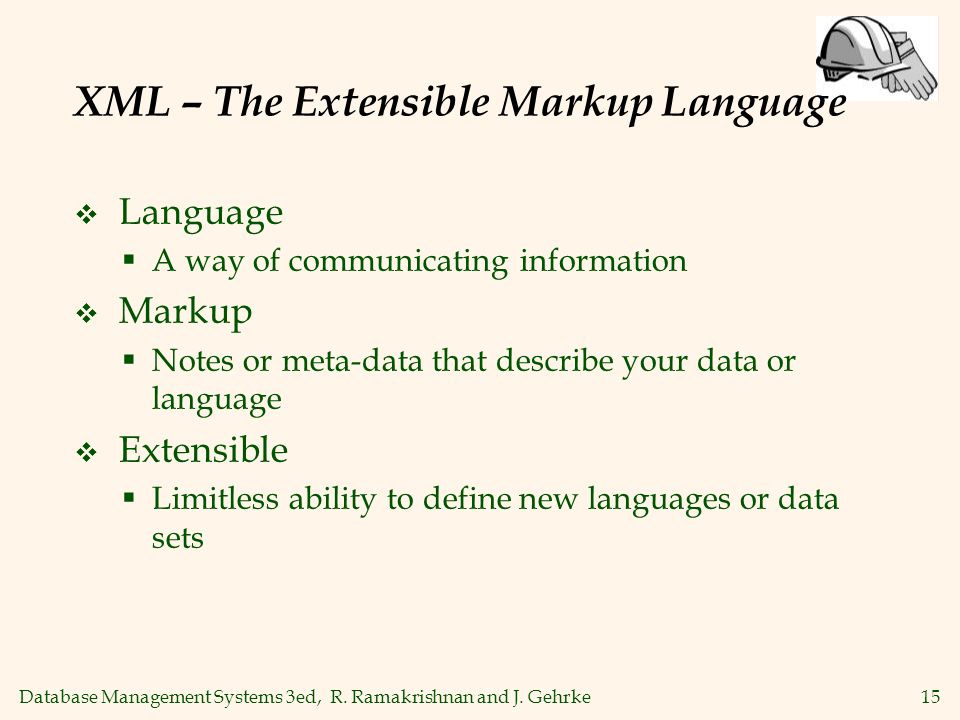 XML – The Extensible Markup Language

❖ Language
▪ A way of communicating information

❖ Markup
▪ Notes or meta-data that describe your data or language

❖ Extensible
▪ Limitless ability to define new languages or data sets

Database Management Systems 3ed, R. Ramakrishnan and J. Gehrke 15